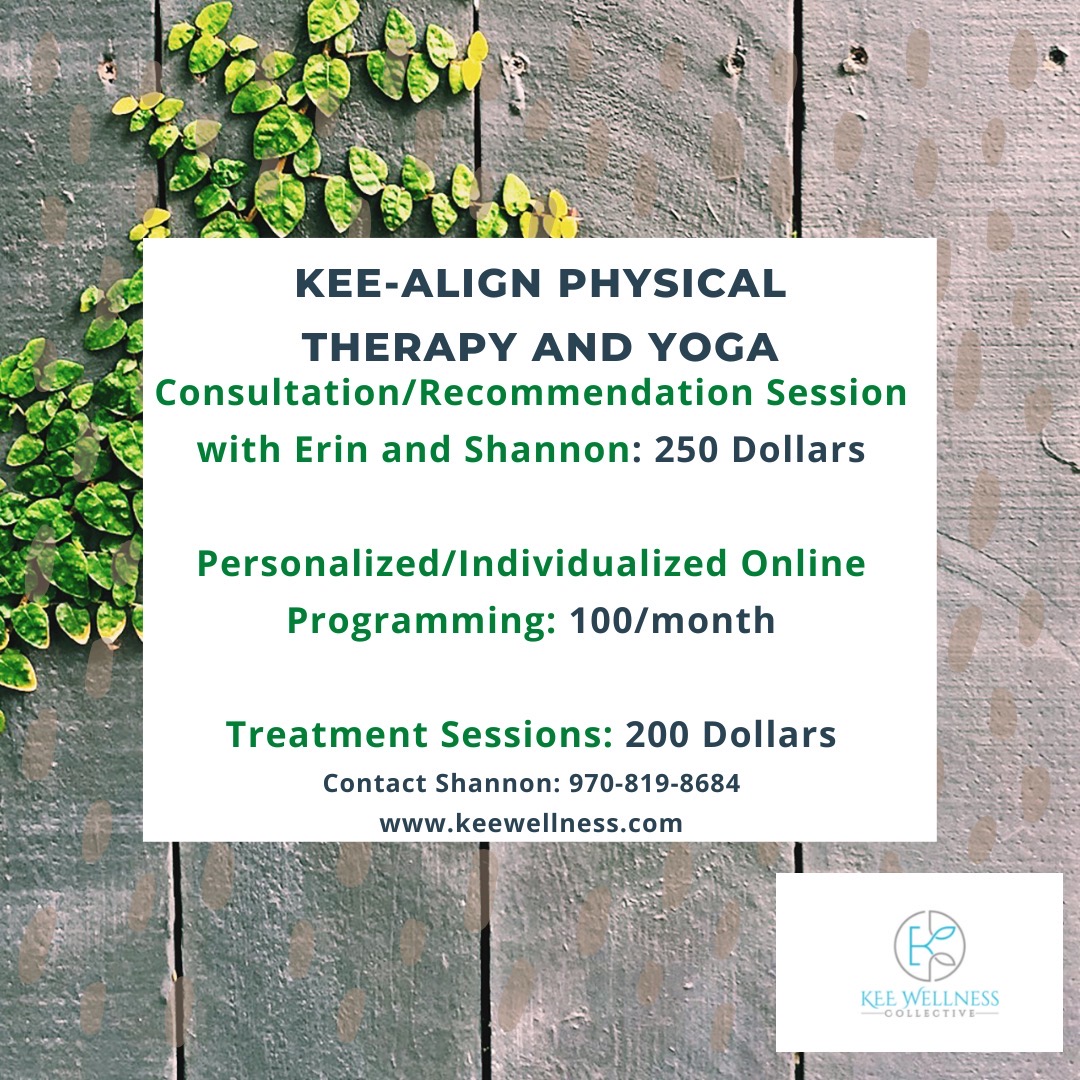 KEE-ALIGN PHYSICAL THERAPY AND YOGA

Consultation/Recommendation Session with Erin and Shannon: 250 Dollars

Personalized/Individualized Online Programming: 100/month

Treatment Sessions: 200 Dollars

Contact Shannon: 970-819-8684
www.keewellness.com

KEE WELLNESS
COLLECTIVE